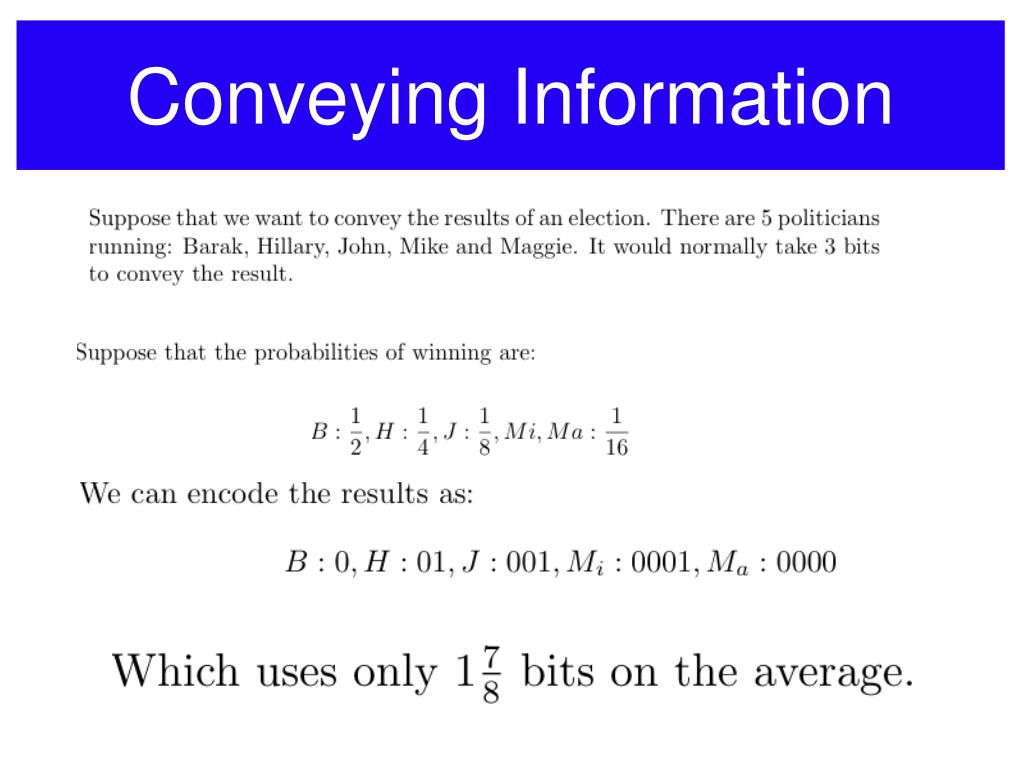 Conveying Information

Suppose that we want to convey the results of an election. There are 5 politicians running: Barak, Hillary, John, Mike and Maggie. It would normally take 3 bits to convey the result.

Suppose that the probabilities of winning are:

$B : \frac{1}{2}, H : \frac{1}{4}, J : \frac{1}{8}, Mi, Ma : \frac{1}{16}$

We can encode the results as:

$B : 0, H : 01, J : 001, M_i : 0001, M_a : 0000$

Which uses only $1\frac{7}{8}$ bits on the average.